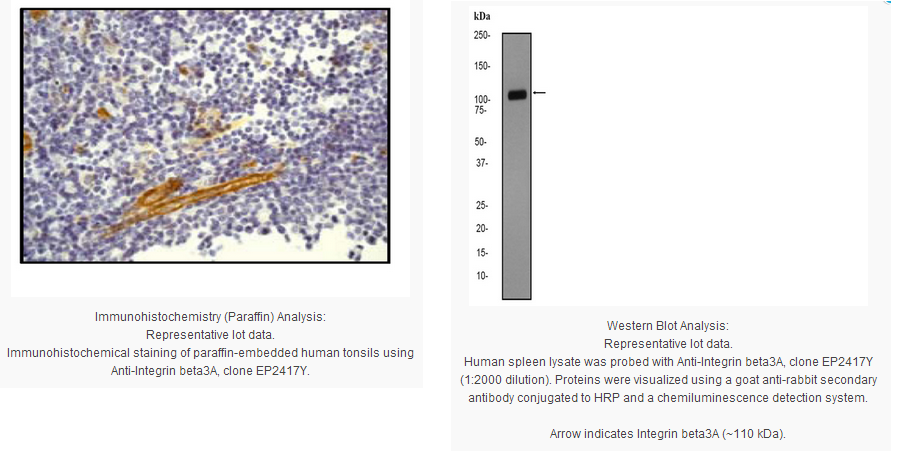 Immunohistochemistry (Paraffin) Analysis:
Representative lot data.
Immunohistochemical staining of paraffin-embedded human tonsils using Anti-Integrin beta3A, clone EP2417Y.

kDa
250-
150-
100-
75-
50-
37-
25-
20-
15-
10-

Western Blot Analysis:
Representative lot data.
Human spleen lysate was probed with Anti-Integrin beta3A, clone EP2417Y (1:2000 dilution). Proteins were visualized using a goat anti-rabbit secondary antibody conjugated to HRP and a chemiluminescence detection system.

Arrow indicates Integrin beta3A (~110 kDa).